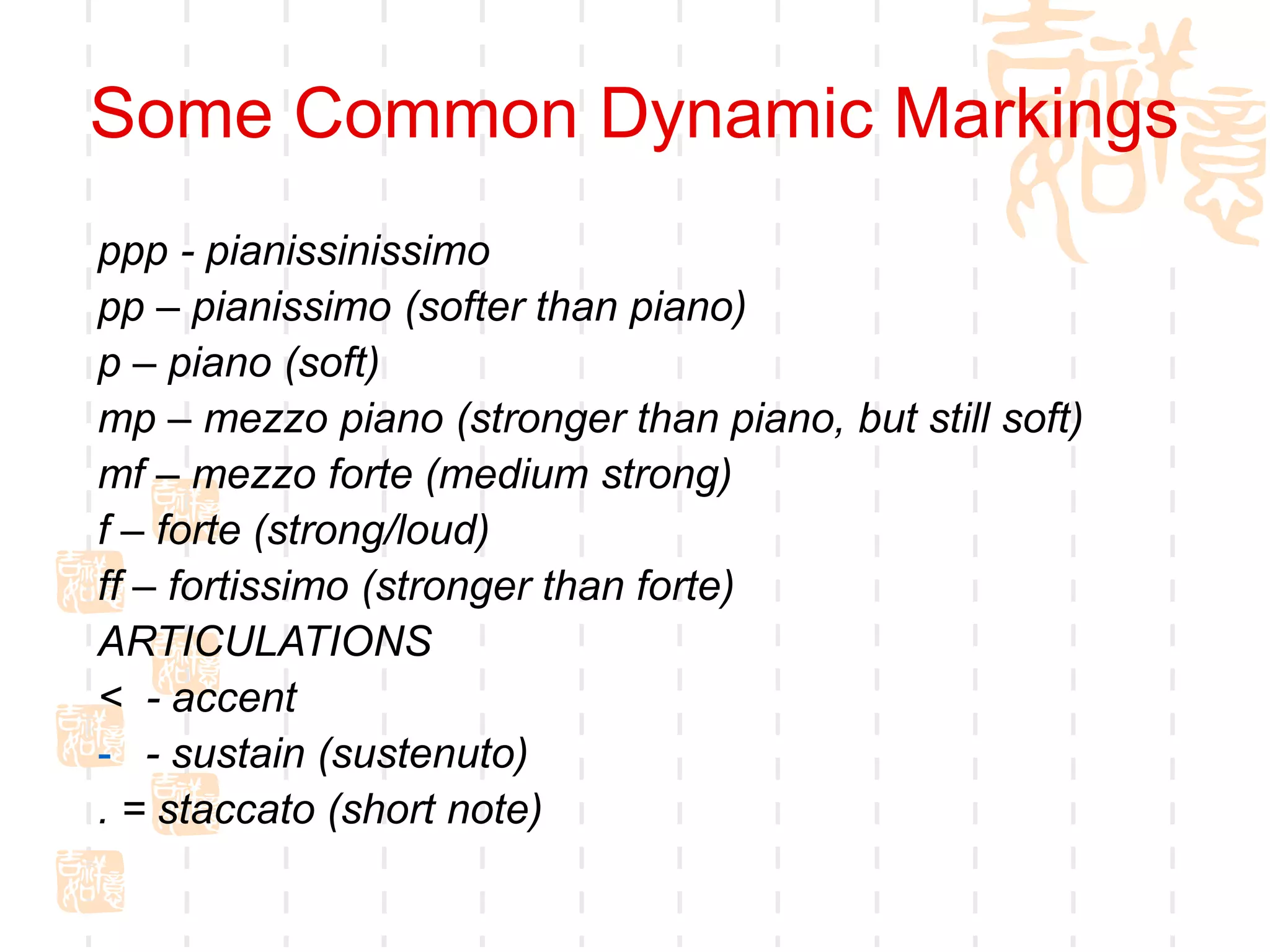 Some Common Dynamic Markings

ppp - pianissinissimo
pp – pianissimo (softer than piano)
p – piano (soft)
mp – mezzo piano (stronger than piano, but still soft)
mf – mezzo forte (medium strong)
f – forte (strong/loud)
ff – fortissimo (stronger than forte)
ARTICULATIONS
< - accent
- - sustain (sustenuto)
. = staccato (short note)